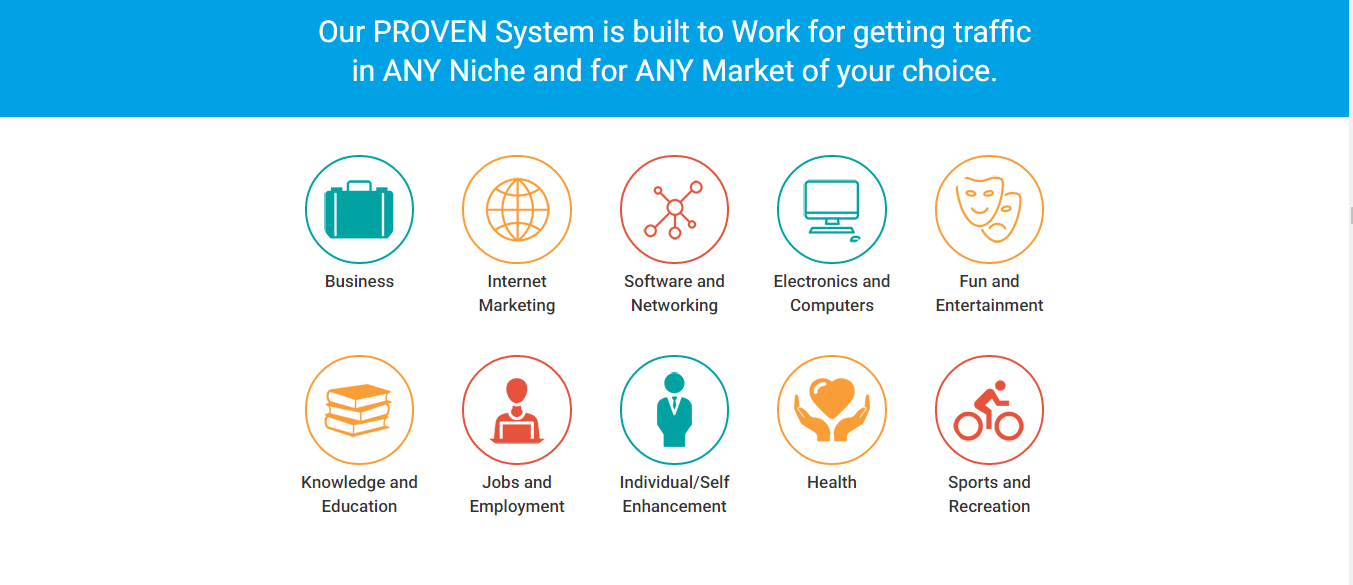 Our PROVEN System is built to Work for getting traffic in ANY Niche and for ANY Market of your choice.

Business

Internet Marketing

Software and Networking

Electronics and Computers

Fun and Entertainment

Knowledge and Education

Jobs and Employment

Individual/Self Enhancement

Health

Sports and Recreation